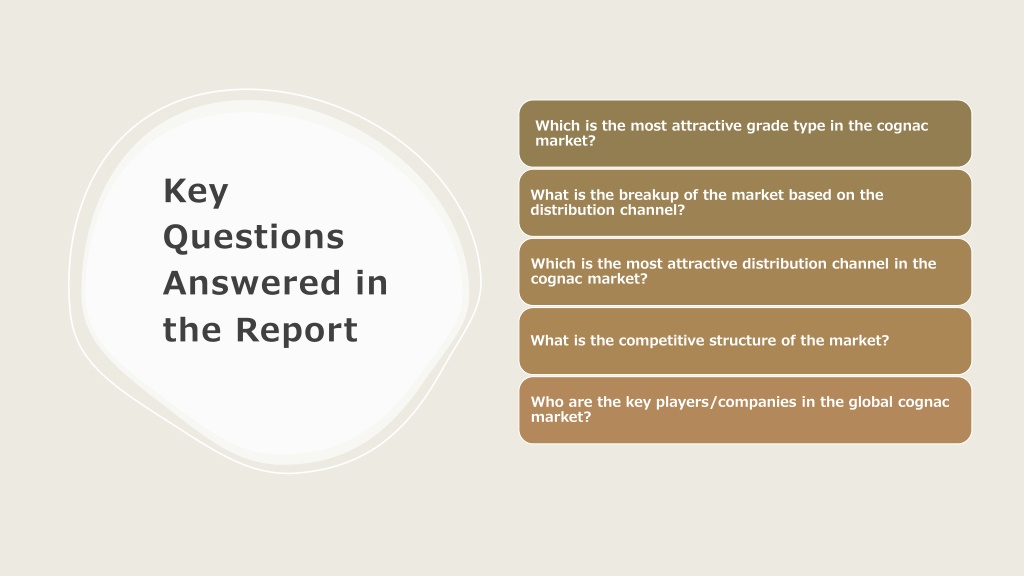 Key Questions Answered in the Report

Which is the most attractive grade type in the cognac market?

What is the breakup of the market based on the distribution channel?

Which is the most attractive distribution channel in the cognac market?

What is the competitive structure of the market?

Who are the key players/companies in the global cognac market?